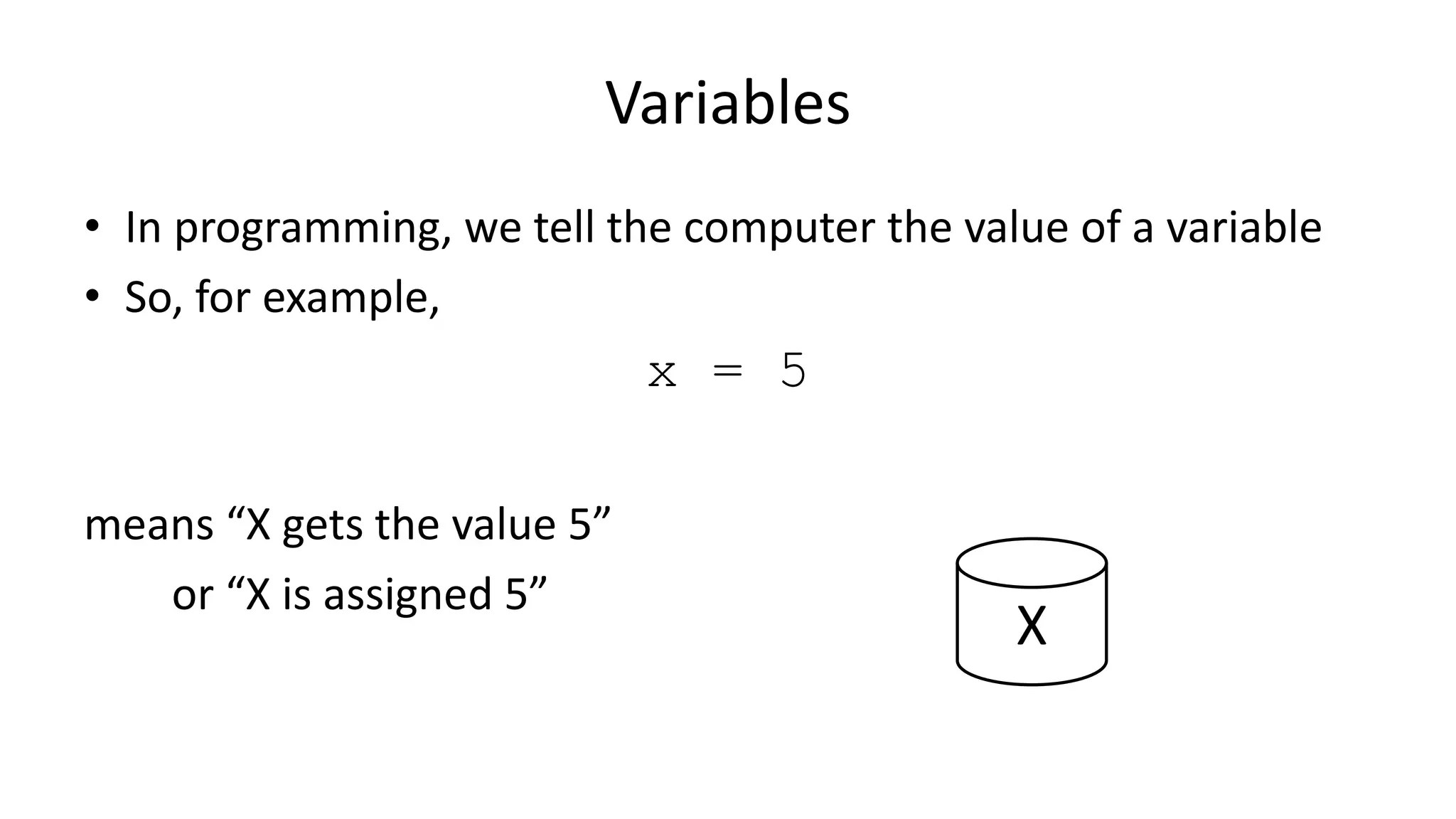 Variables

• In programming, we tell the computer the value of a variable
• So, for example,

x = 5

means “X gets the value 5”
or “X is assigned 5”

X